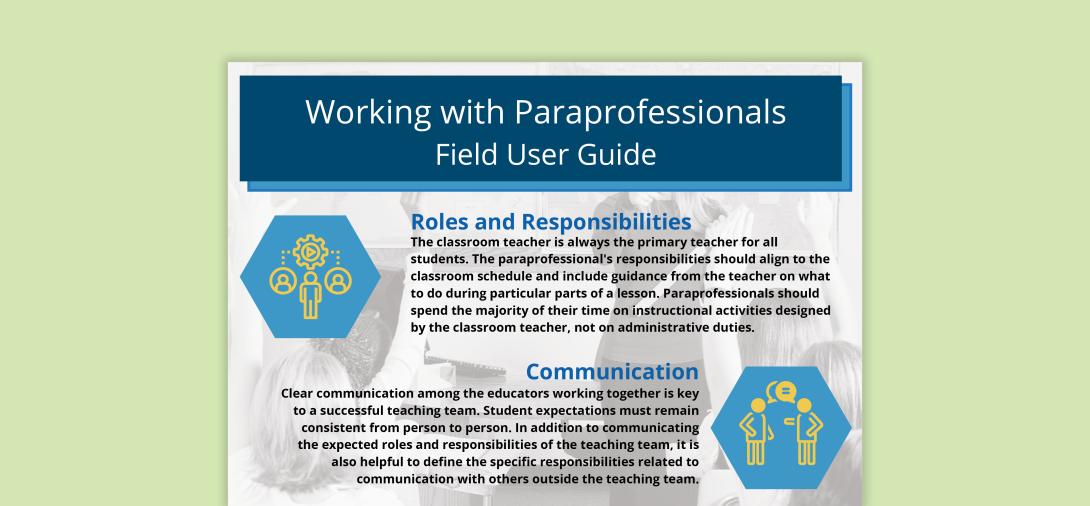 Working with Paraprofessionals
Field User Guide

Roles and Responsibilities
The classroom teacher is always the primary teacher for all students. The paraprofessional's responsibilities should align to the classroom schedule and include guidance from the teacher on what to do during particular parts of a lesson. Paraprofessionals should spend the majority of their time on instructional activities designed by the classroom teacher, not on administrative duties.

Communication
Clear communication among the educators working together is key to a successful teaching team. Student expectations must remain consistent from person to person. In addition to communicating the expected roles and responsibilities of the teaching team, it is also helpful to define the specific responsibilities related to communication with others outside the teaching team.